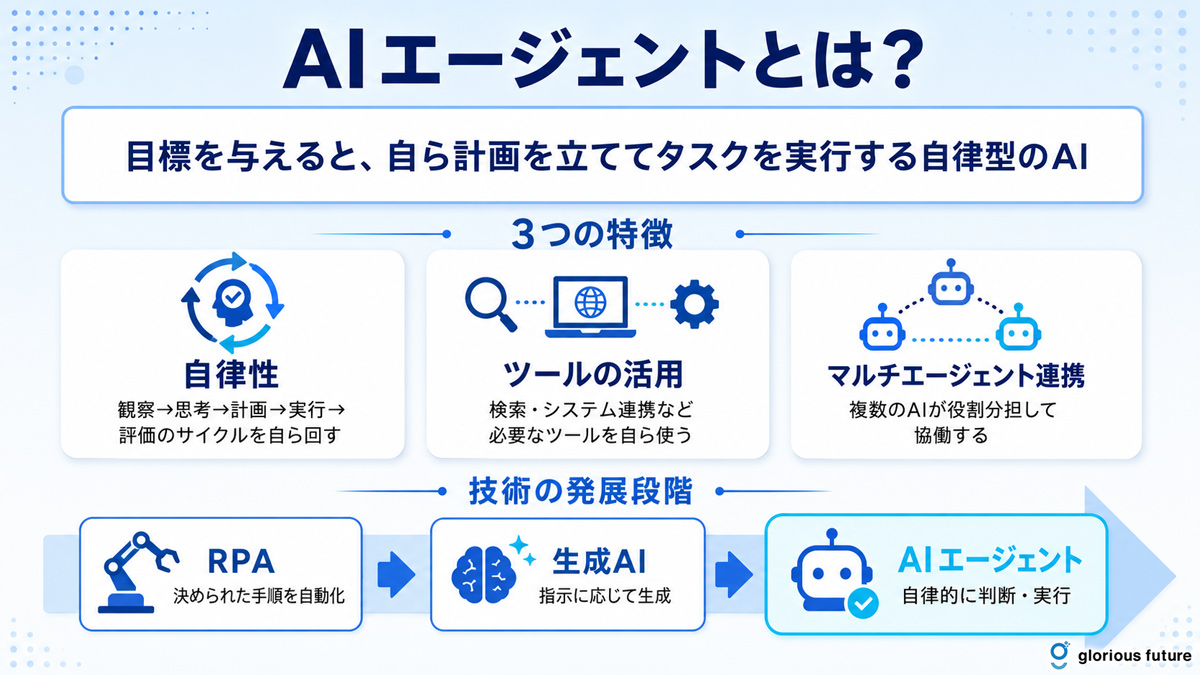 AIエージェントとは？

目標を与えると、自ら計画を立ててタスクを実行する自律型のAI

3つの特徴

自律性
観察→思考→計画→実行→評価のサイクルを自ら回す

ツールの活用
検索・システム連携など必要なツールを自ら使う

マルチエージェント連携
複数のAIが役割分担して協働する

技術の発展段階

RPA
決められた手順を自動化

生成AI
指示に応じて生成

AIエージェント
自律的に判断・実行

glorious future